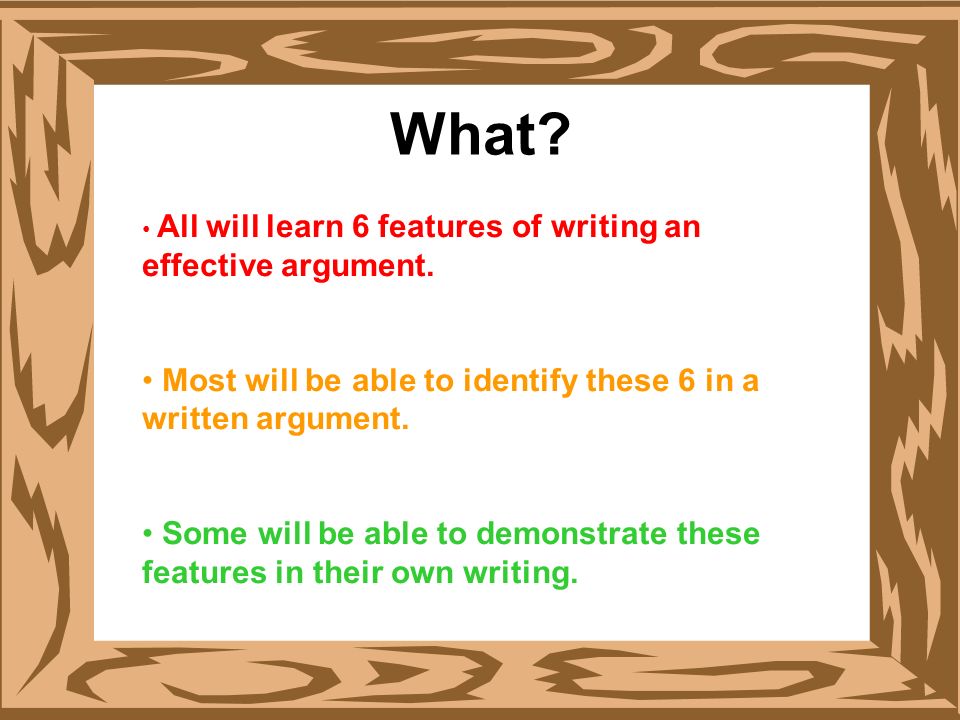 What?

• All will learn 6 features of writing an effective argument.

• Most will be able to identify these 6 in a written argument.

• Some will be able to demonstrate these features in their own writing.